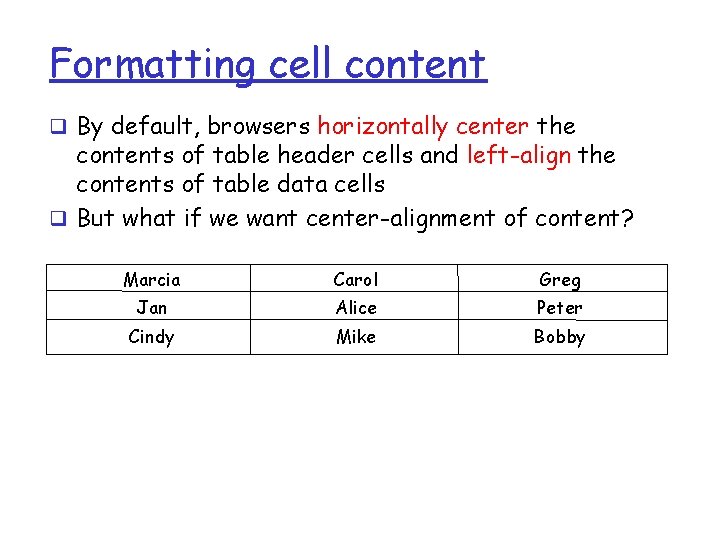 Formatting cell content

❑ By default, browsers horizontally center the contents of table header cells and left-align the contents of table data cells

❑ But what if we want center-alignment of content?

| Marcia | Carol | Greg |
|---|---|---|
| Jan | Alice | Peter |
| Cindy | Mike | Bobby |